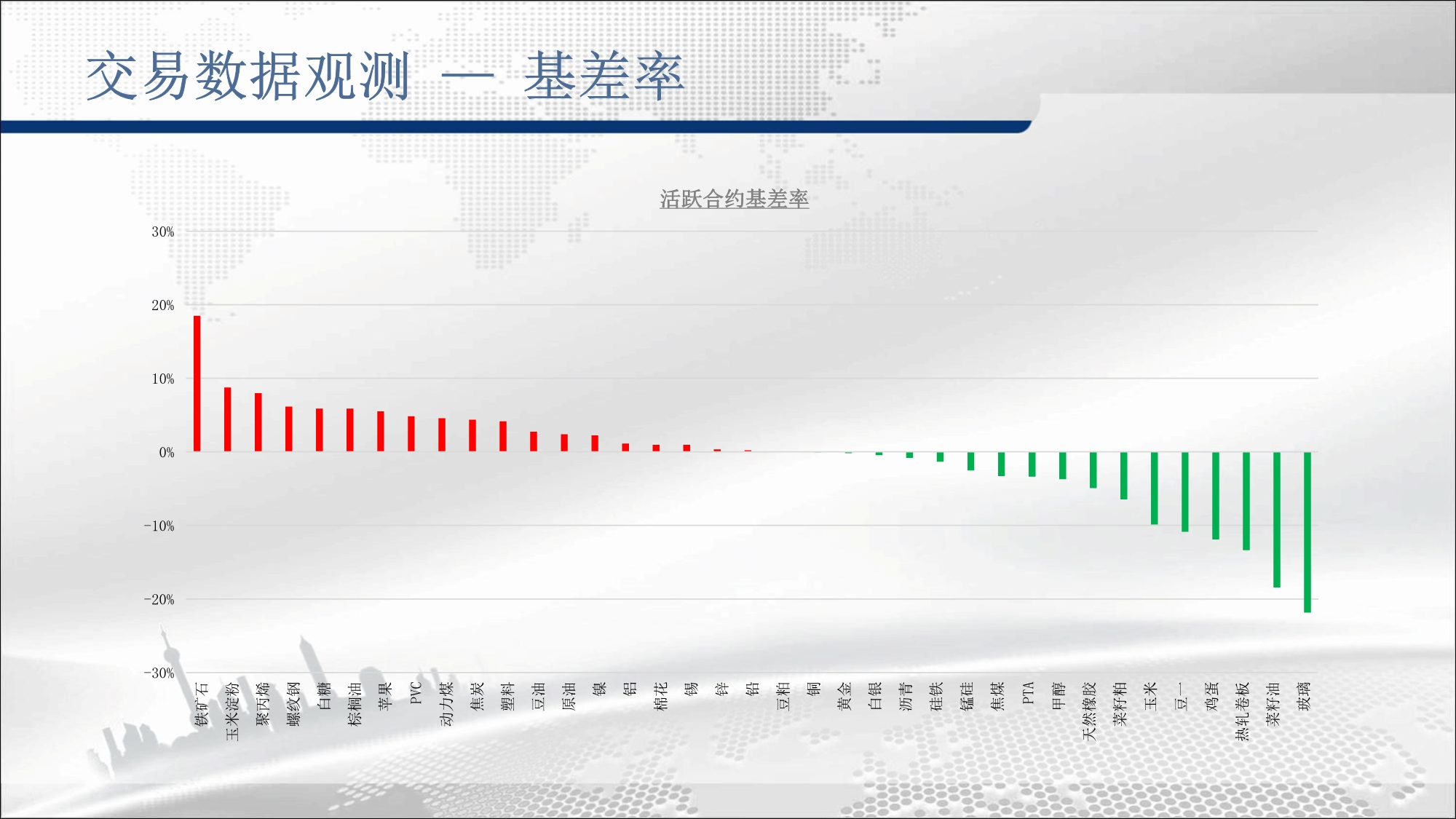 交易数据观测 — 基差率

活跃合约基差率

30%
20%
10%
0%
-10%
-20%
-30%

铁矿石
玉米淀粉
聚丙烯
螺纹钢
白糖
棕榈油
苹果
PVC
动力煤
焦炭
塑料
豆油
原油
镍
铝
棉花
锡
锌
铅
豆粕
铜
黄金
白银
沥青
硅铁
锰硅
焦煤
PTA
甲醇
天然橡胶
菜籽粕
玉米
豆一
鸡蛋
热轧卷板
菜籽油
玻璃